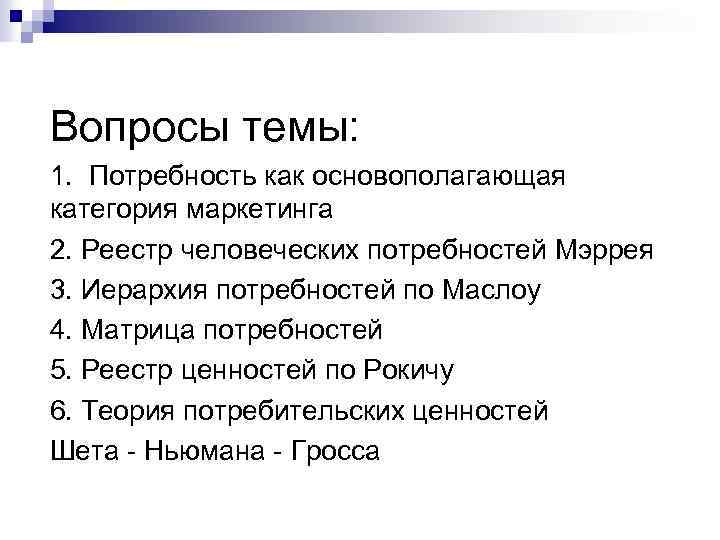 Вопросы темы:

1. Потребность как основополагающая категория маркетинга

2. Реестр человеческих потребностей Мэррея

3. Иерархия потребностей по Маслоу

4. Матрица потребностей

5. Реестр ценностей по Рокичу

6. Теория потребительских ценностей Шета - Ньюмана - Гросса